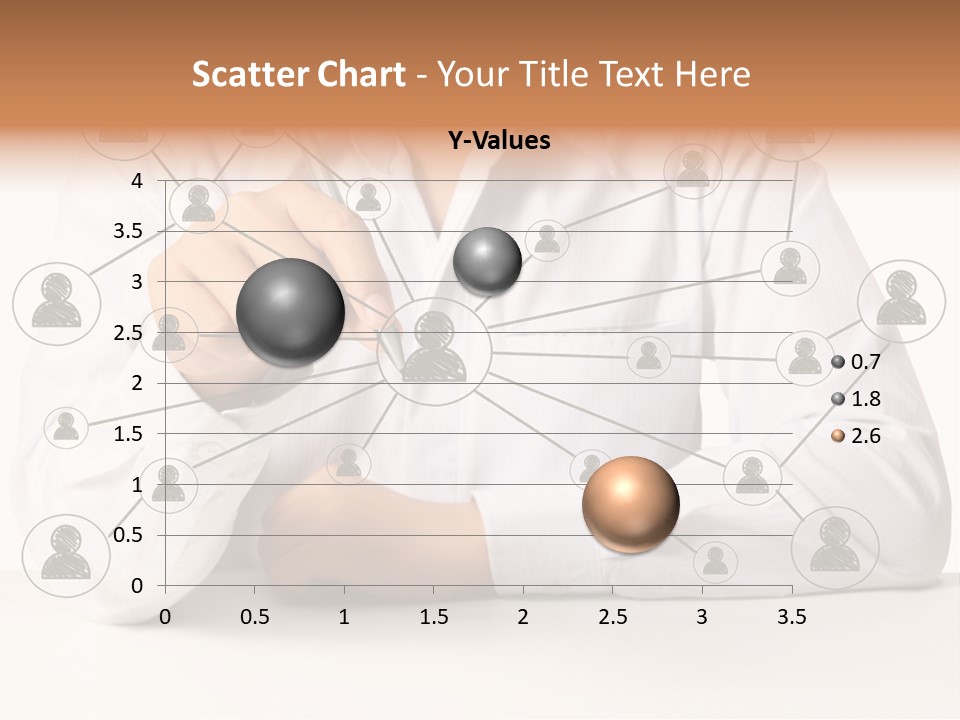 Scatter Chart - Your Title Text Here

Y-Values

4
3.5
3
2.5
2
1.5
1
0.5
0

0 0.5 1 1.5 2 2.5 3 3.5

0.7
1.8
2.6